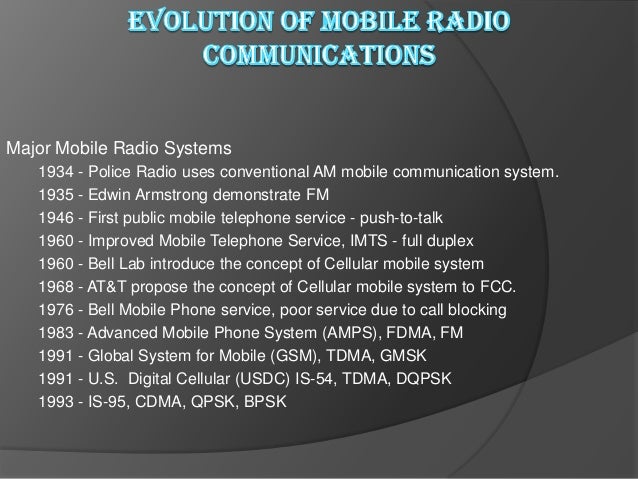 EVOLUTION OF MOBILE RADIO COMMUNICATIONS

Major Mobile Radio Systems

1934 - Police Radio uses conventional AM mobile communication system.

1935 - Edwin Armstrong demonstrate FM

1946 - First public mobile telephone service - push-to-talk

1960 - Improved Mobile Telephone Service, IMTS - full duplex

1960 - Bell Lab introduce the concept of Cellular mobile system

1968 - AT&T propose the concept of Cellular mobile system to FCC.

1976 - Bell Mobile Phone service, poor service due to call blocking

1983 - Advanced Mobile Phone System (AMPS), FDMA, FM

1991 - Global System for Mobile (GSM), TDMA, GMSK

1991 - U.S. Digital Cellular (USDC) IS-54, TDMA, DQPSK

1993 - IS-95, CDMA, QPSK, BPSK